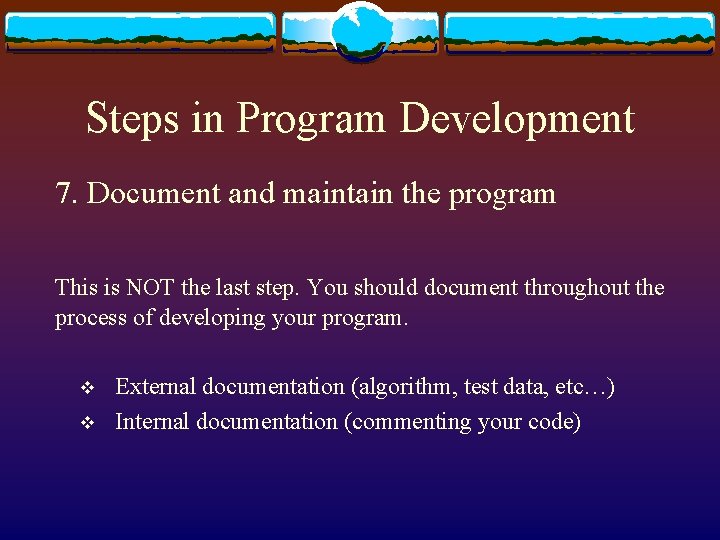 Steps in Program Development

7. Document and maintain the program

This is NOT the last step. You should document throughout the process of developing your program.

❖ External documentation (algorithm, test data, etc…)
❖ Internal documentation (commenting your code)